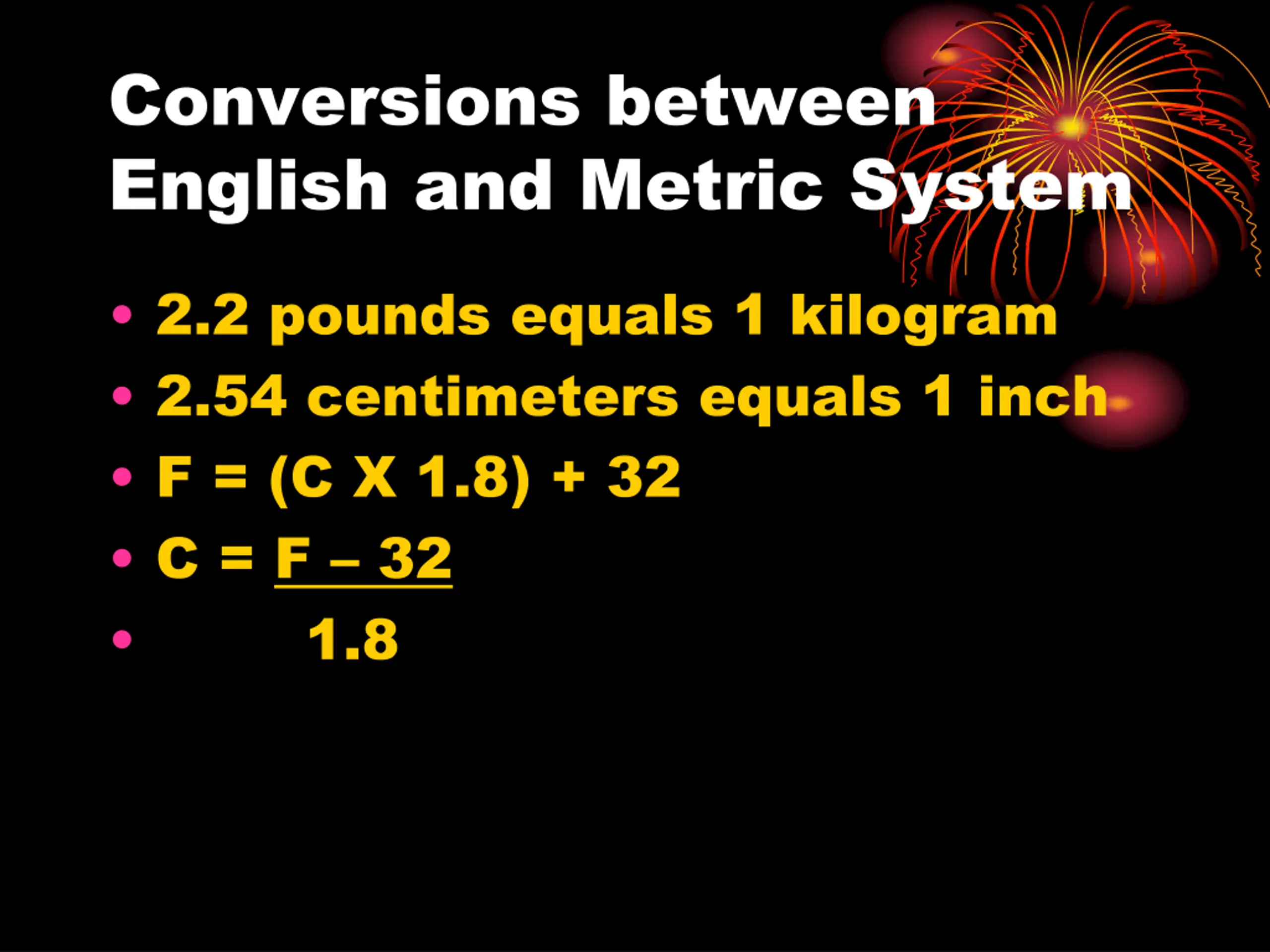 Conversions between English and Metric System

• 2.2 pounds equals 1 kilogram
• 2.54 centimeters equals 1 inch
• F = (C X 1.8) + 32
• C = F – 32
• 1.8